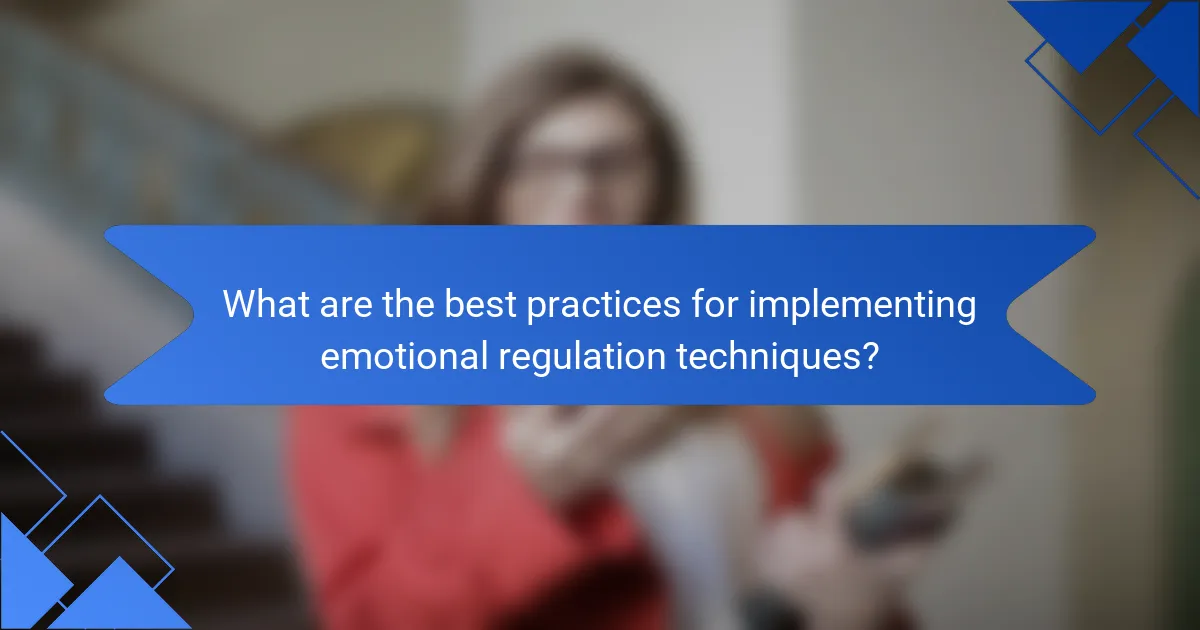 What are the best practices for implementing emotional regulation techniques?